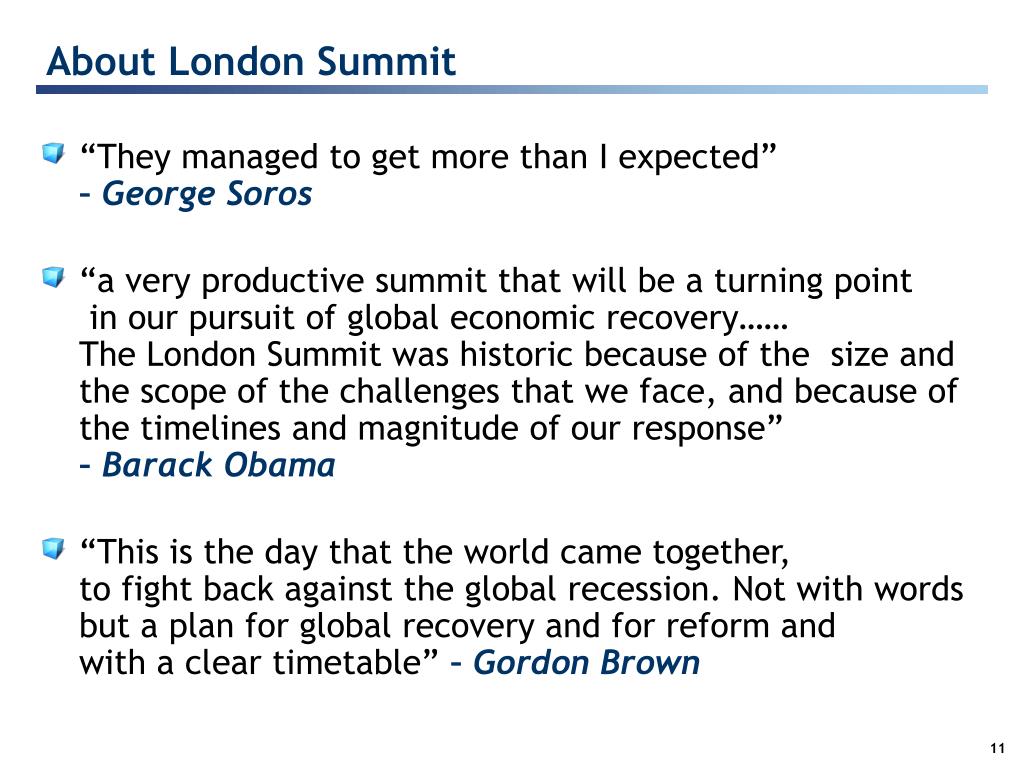 About London Summit

“They managed to get more than I expected” – George Soros

“a very productive summit that will be a turning point in our pursuit of global economic recovery…… The London Summit was historic because of the size and the scope of the challenges that we face, and because of the timelines and magnitude of our response” – Barack Obama

“This is the day that the world came together, to fight back against the global recession. Not with words but a plan for global recovery and for reform and with a clear timetable” – Gordon Brown

11